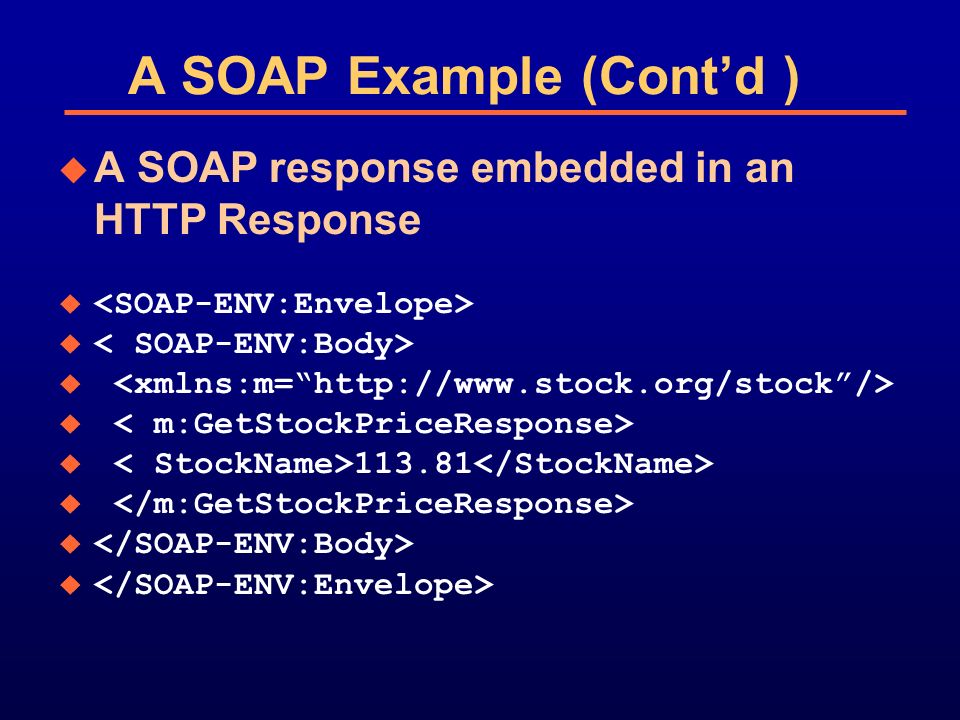 A SOAP Example (Cont’d )

A SOAP response embedded in an HTTP Response

<SOAP-ENV:Envelope>
< SOAP-ENV:Body>
<xmlns:m=“http://www.stock.org/stock”/>
< m:GetStockPriceResponse>
< StockName>113.81</StockName>
</m:GetStockPriceResponse>
</SOAP-ENV:Body>
</SOAP-ENV:Envelope>